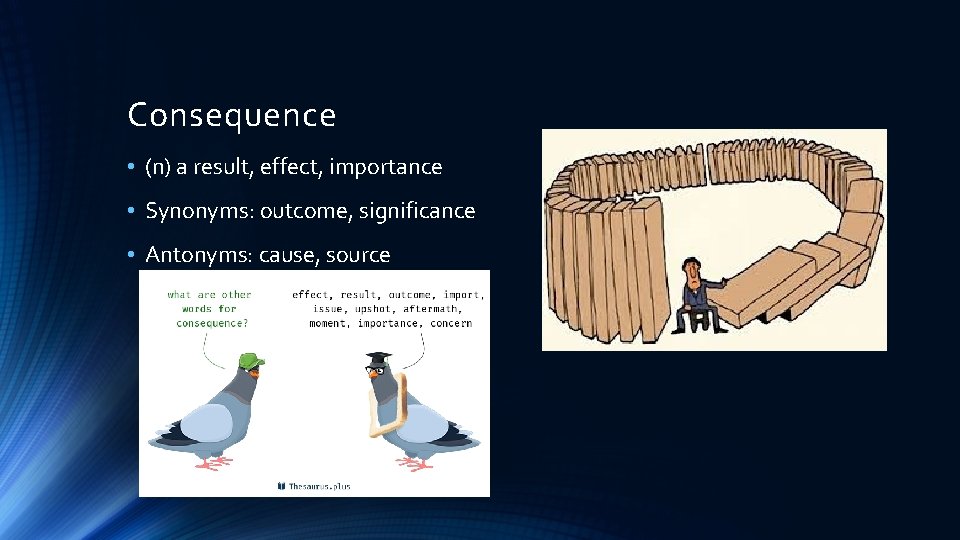 Consequence

• (n) a result, effect, importance

• Synonyms: outcome, significance

• Antonyms: cause, source

what are other words for consequence?

effect, result, outcome, import, issue, upshot, aftermath, moment, importance, concern

Thesaurus.plus